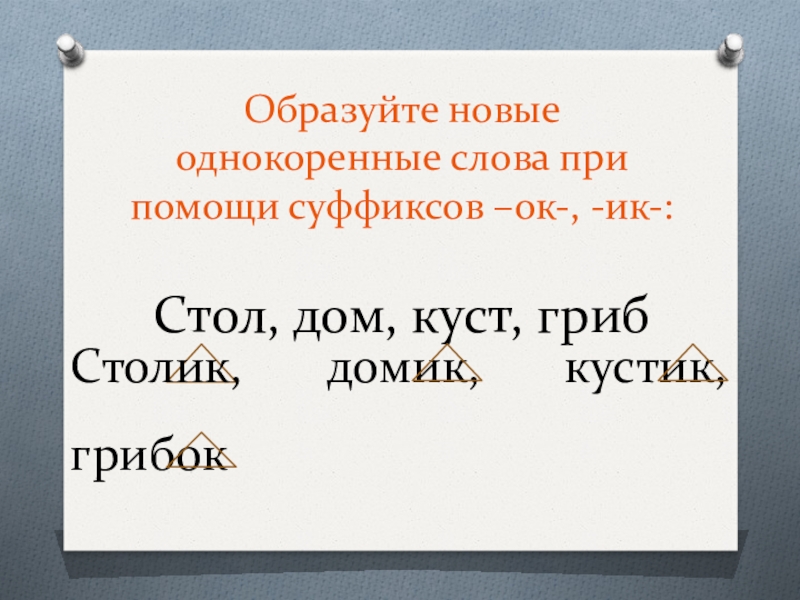 Образуйте новые однокоренные слова при помощи суффиксов –ок-, -ик-:

Стол, дом, куст, гриб

Столик, домик, кустик, грибок